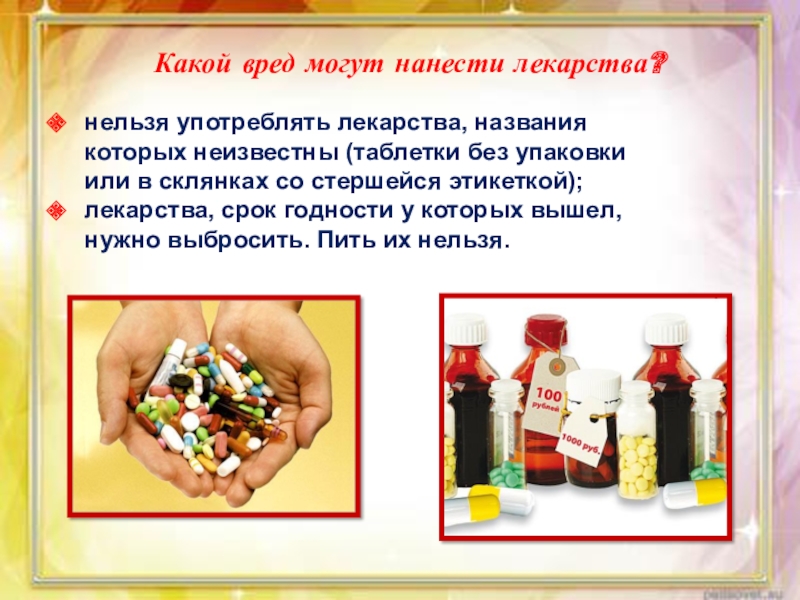 Какой вред могут нанести лекарства?

нельзя употреблять лекарства, названия которых неизвестны (таблетки без упаковки или в склянках со стершейся этикеткой);

лекарства, срок годности у которых вышел, нужно выбросить. Пить их нельзя.

100 рублей

1000 руб.

pedsovet.su